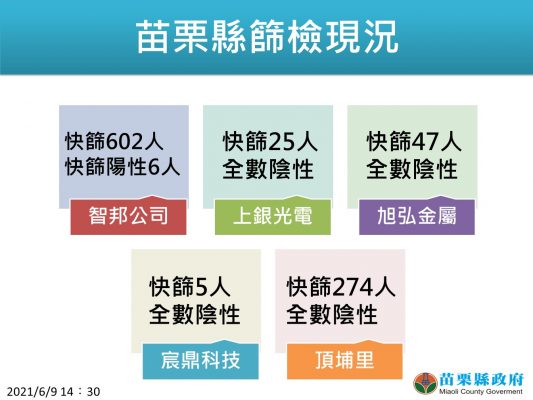 苗栗縣篩檢現況

快篩602人
快篩陽性6人

智邦公司

快篩25人
全數陰性

上銀光電

快篩47人
全數陰性

旭弘金屬

快篩5人
全數陰性

宸鼎科技

快篩274人
全數陰性

頂埔里

2021/6/9 14：30

苗栗縣政府
Miaoli County Goverment